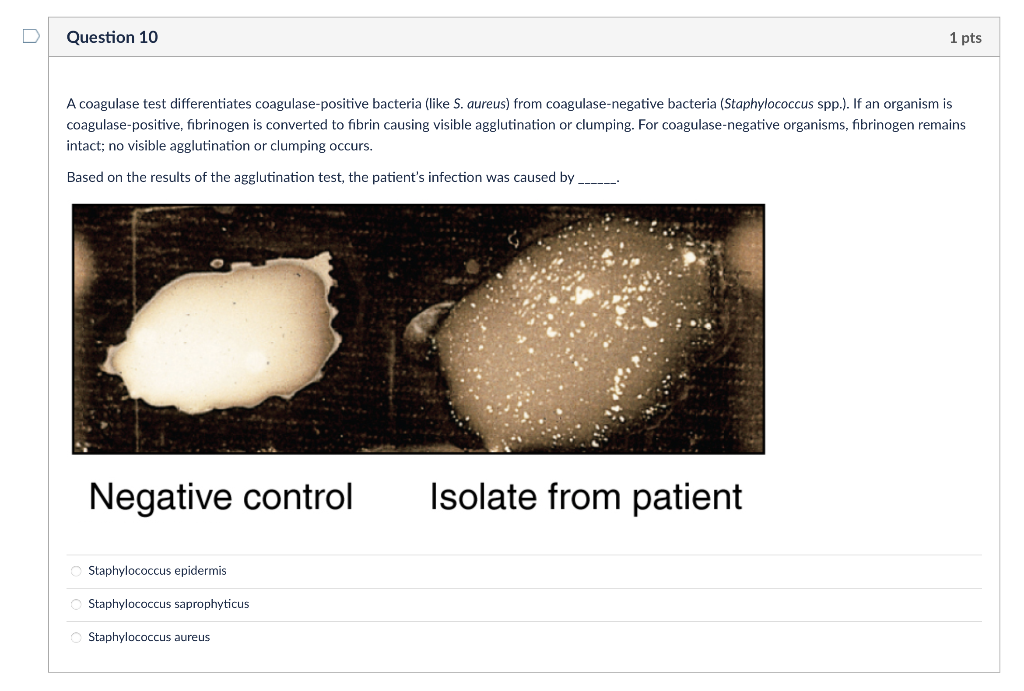 Question 10

1 pts

A coagulase test differentiates coagulase-positive bacteria (like S. aureus) from coagulase-negative bacteria (Staphylococcus spp.). If an organism is coagulase-positive, fibrinogen is converted to fibrin causing visible agglutination or clumping. For coagulase-negative organisms, fibrinogen remains intact; no visible agglutination or clumping occurs.

Based on the results of the agglutination test, the patient's infection was caused by ______.

Negative control

Isolate from patient

Staphylococcus epidermis

Staphylococcus saprophyticus

Staphylococcus aureus